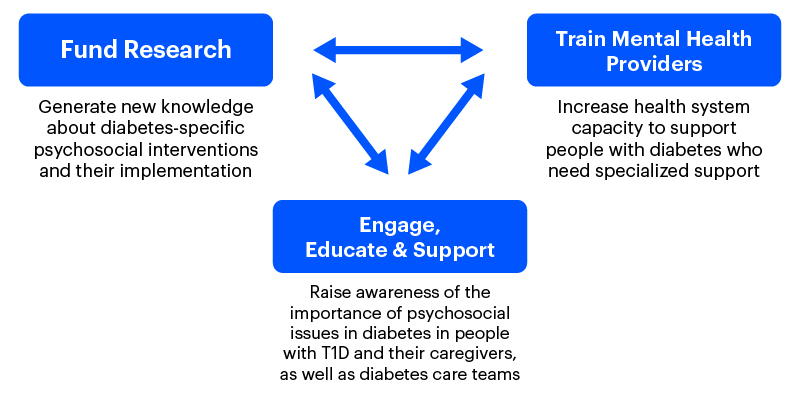 Fund Research

Generate new knowledge about diabetes-specific psychosocial interventions and their implementation

Train Mental Health Providers

Increase health system capacity to support people with diabetes who need specialized support

Engage, Educate & Support

Raise awareness of the importance of psychosocial issues in diabetes in people with T1D and their caregivers, as well as diabetes care teams